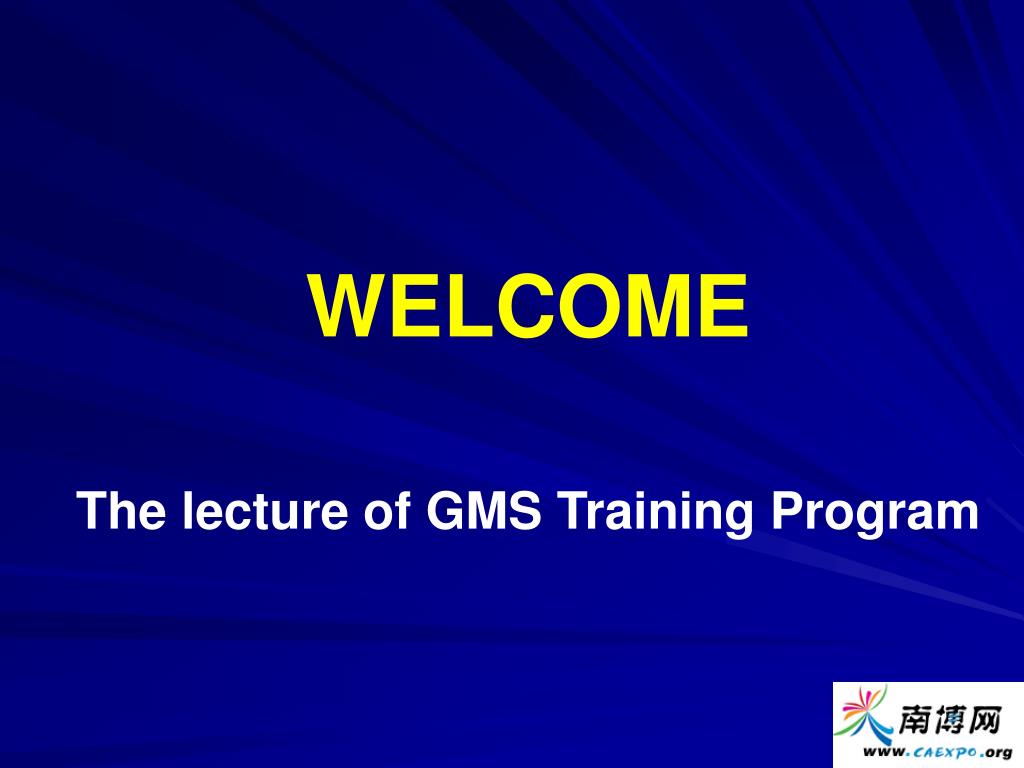 WELCOME

The lecture of GMS Training Program

南博网
www.CAEXPO.org